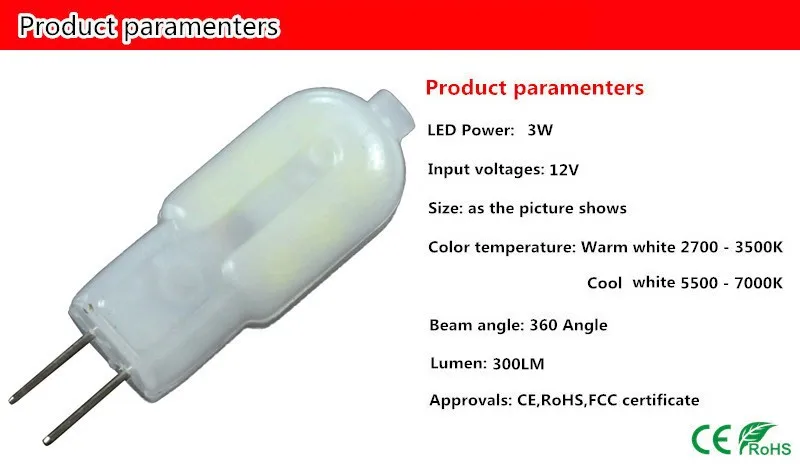 Product paramenters

Product paramenters

LED Power: 3W

Input voltages: 12V

Size: as the picture shows

Color temperature: Warm white 2700 - 3500K

Cool white 5500 - 7000K

Beam angle: 360 Angle

Lumen: 300LM

Approvals: CE,RoHS,FCC certificate

CE RoHS